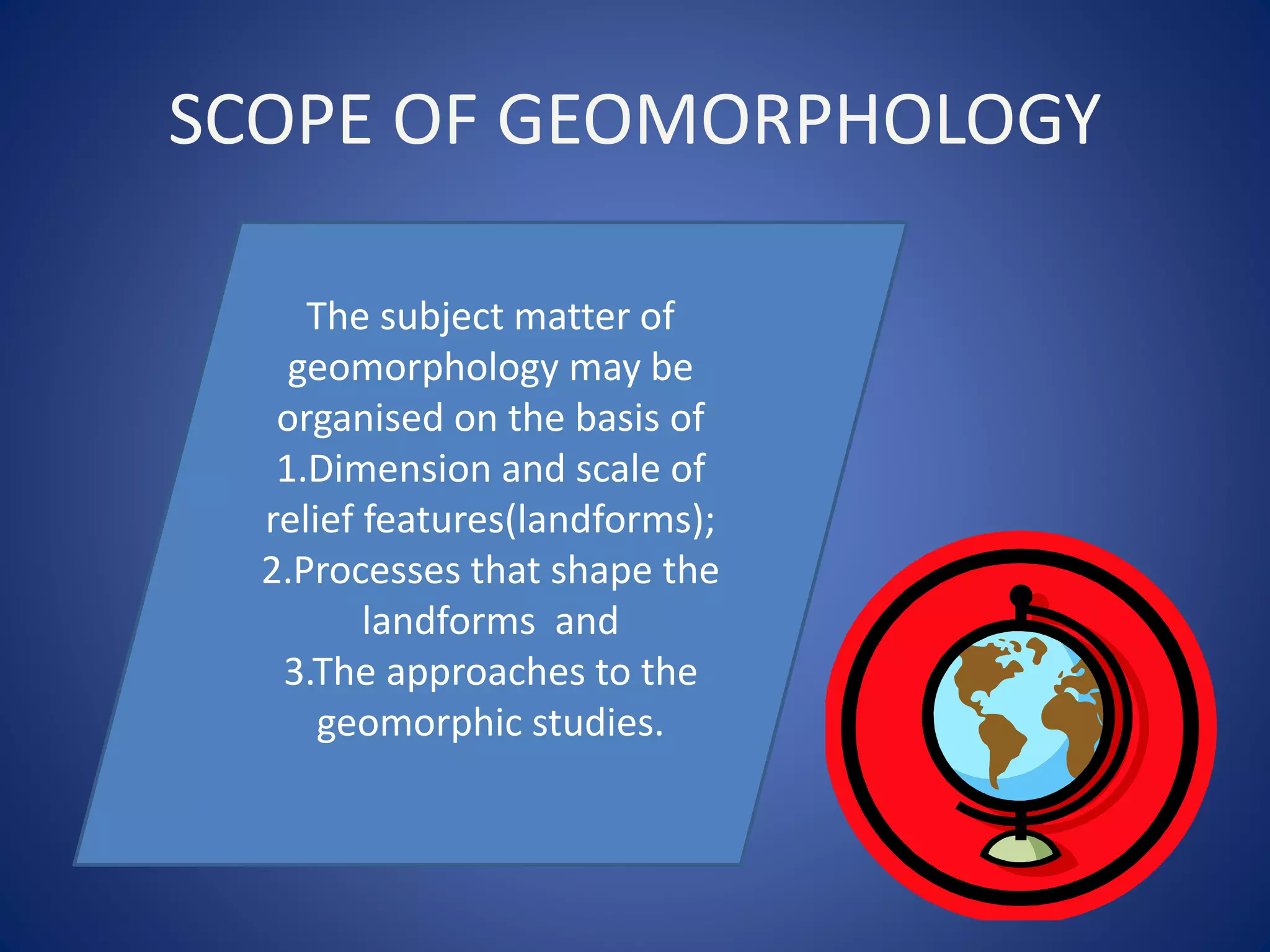 SCOPE OF GEOMORPHOLOGY

The subject matter of geomorphology may be organised on the basis of
1.Dimension and scale of relief features(landforms);
2.Processes that shape the landforms and
3.The approaches to the geomorphic studies.